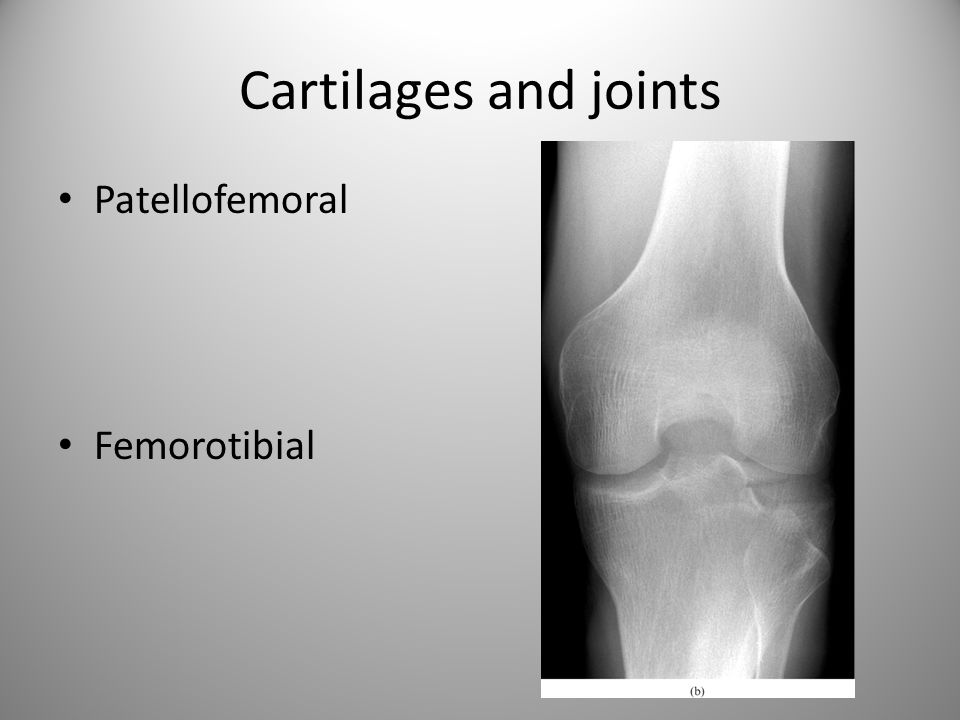 Cartilages and joints

• Patellofemoral

• Femorotibial

(b)